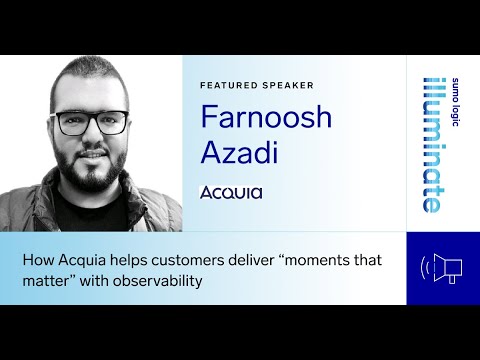 FEATURED SPEAKER

Farnoosh Azadi

Acquia

sumo logic
illuminate

How Acquia helps customers deliver “moments that matter” with observability